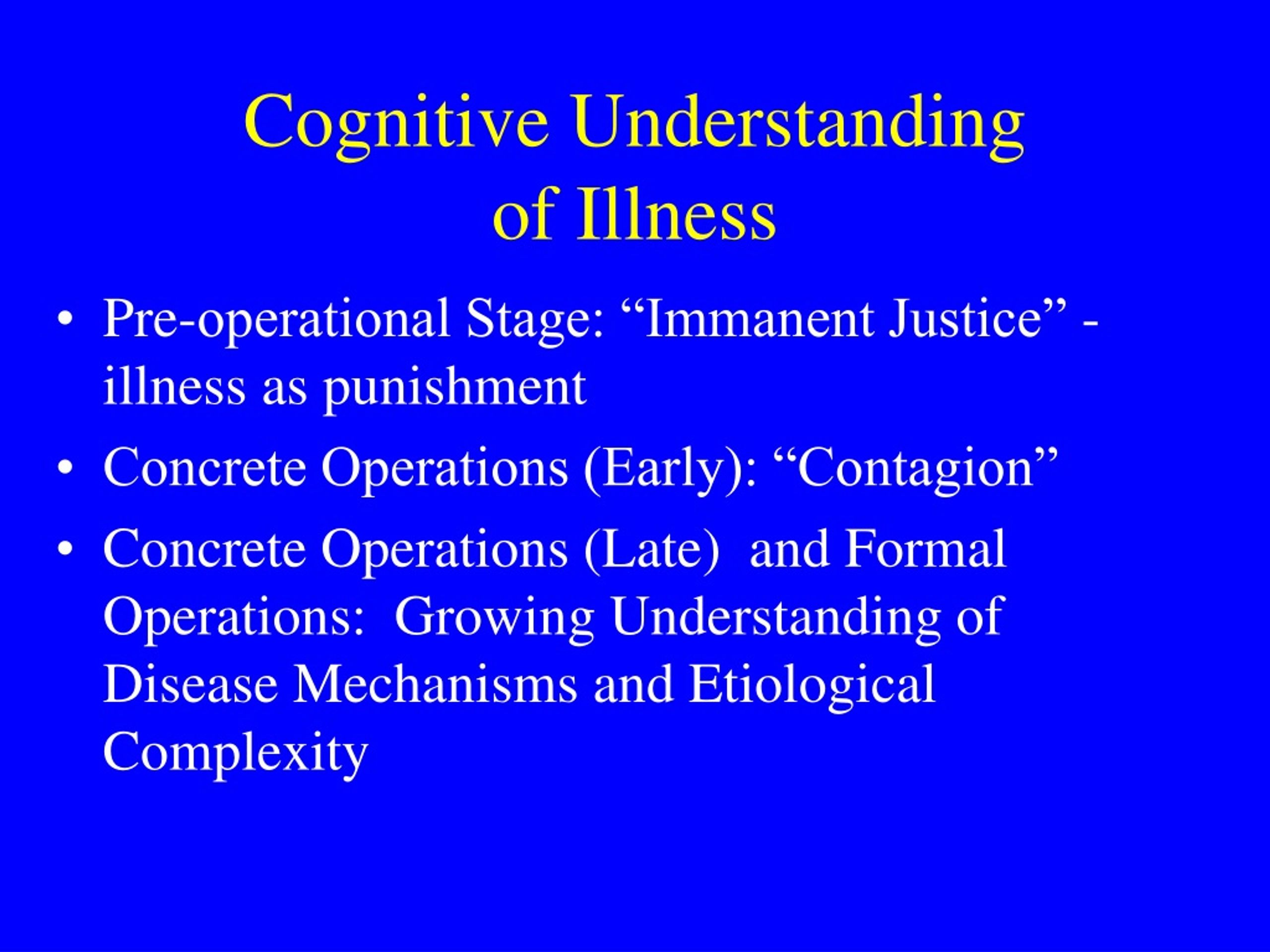 Cognitive Understanding of Illness

• Pre-operational Stage: “Immanent Justice” - illness as punishment
• Concrete Operations (Early): “Contagion”
• Concrete Operations (Late) and Formal Operations: Growing Understanding of Disease Mechanisms and Etiological Complexity